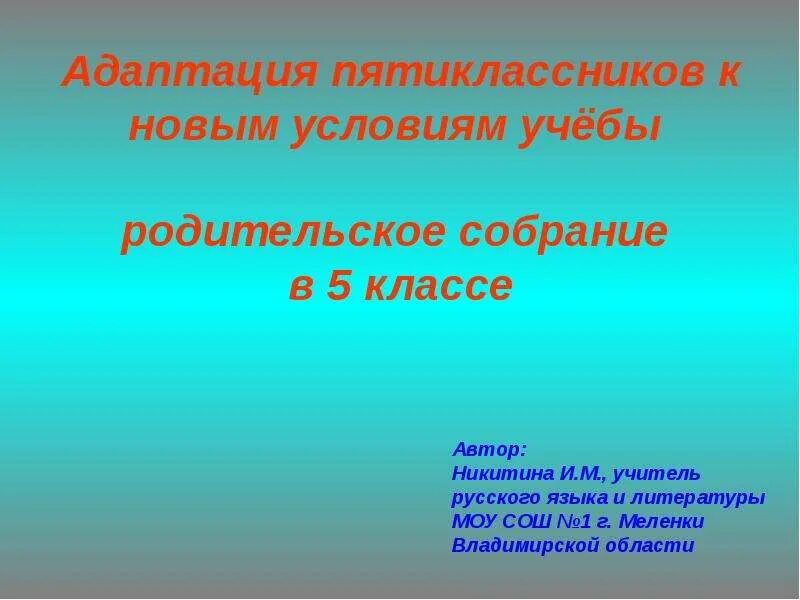 Адаптация пятиклассников к новым условиям учёбы

родительское собрание в 5 классе

Автор:
Никитина И.М., учитель русского языка и литературы МОУ СОШ №1 г. Меленки Владимирской области